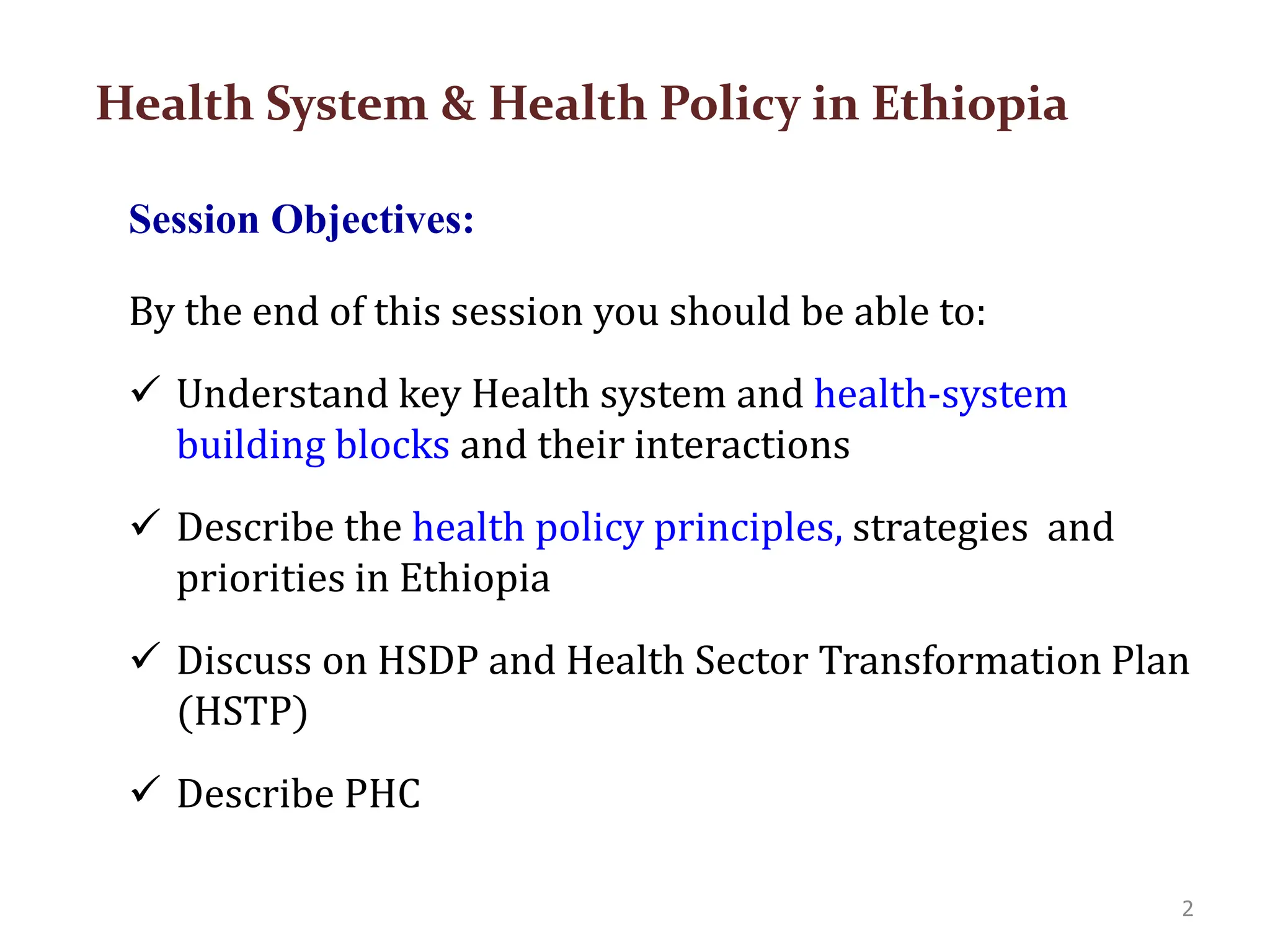 Health System & Health Policy in Ethiopia

Session Objectives:

By the end of this session you should be able to:

✓ Understand key Health system and health-system building blocks and their interactions

✓ Describe the health policy principles, strategies and priorities in Ethiopia

✓ Discuss on HSDP and Health Sector Transformation Plan (HSTP)

✓ Describe PHC

2